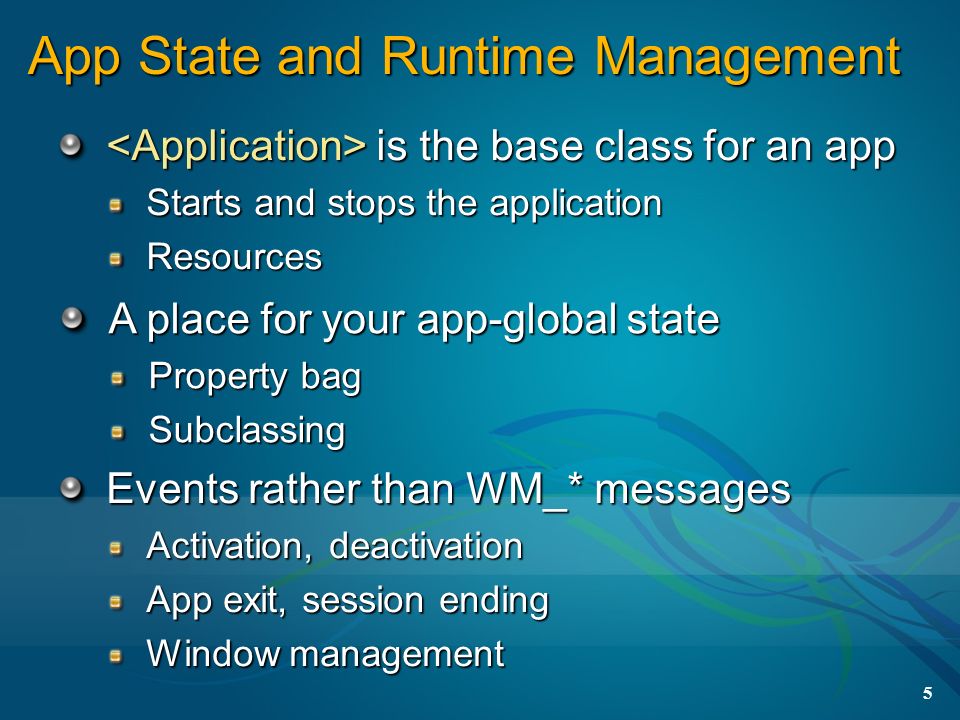 App State and Runtime Management

<Application> is the base class for an app

Starts and stops the application

Resources

A place for your app-global state

Property bag

Subclassing

Events rather than WM_* messages

Activation, deactivation

App exit, session ending

Window management

5